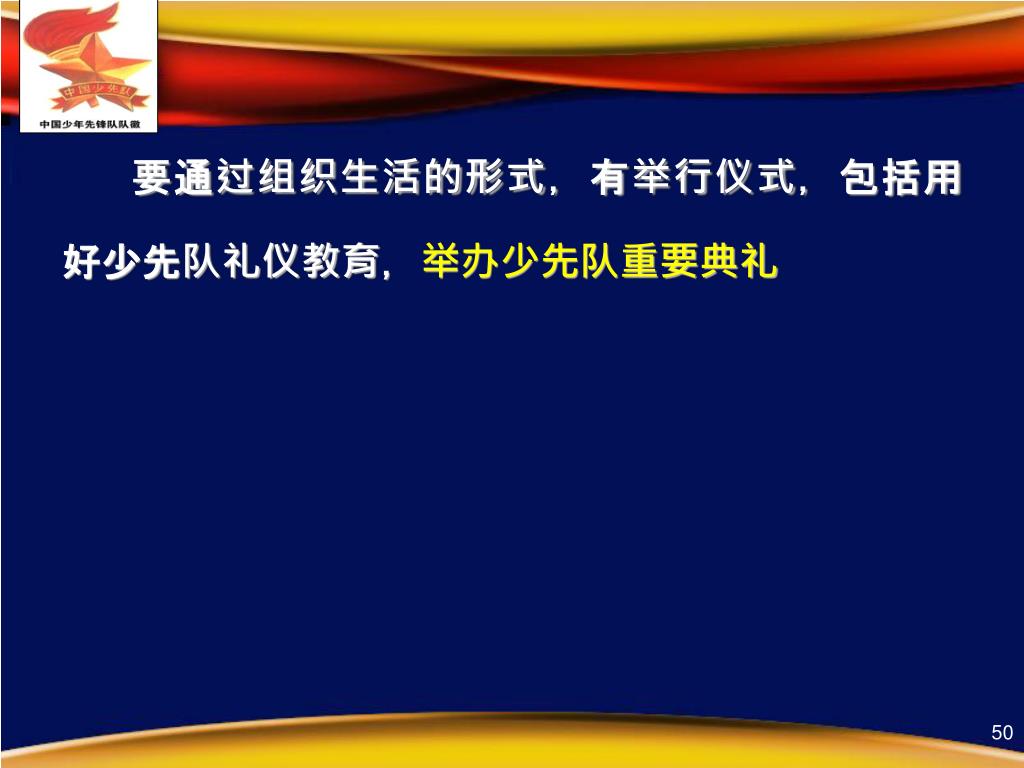 中国少先队

中国少年先锋队队徽

要通过组织生活的形式，有举行仪式，包括用好少先队礼仪教育，举办少先队重要典礼

50